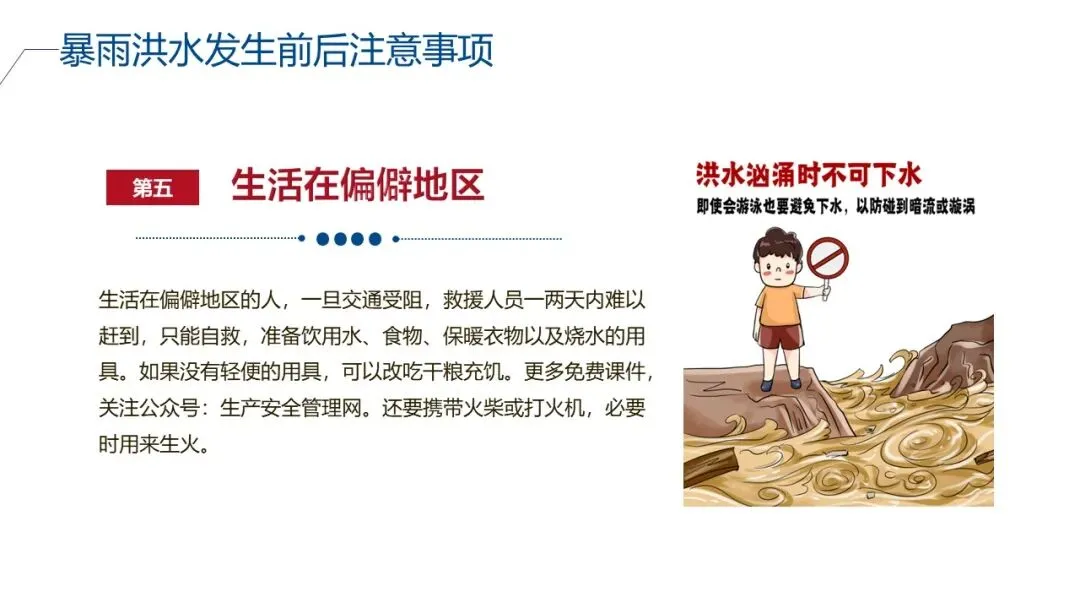 暴雨洪水发生前后注意事项

第五 生活在偏僻地区

生活在偏僻地区的人，一旦交通受阻，救援人员一两天内难以赶到，只能自救，准备饮用水、食物、保暖衣物以及烧水的用具。如果没有轻便的用具，可以改吃干粮充饥。更多免费课件，关注公众号：生产安全管理网。还要携带火柴或打火机，必要时用来生火。

洪水汹涌时不可下水
即使会游泳也要避免下水，以防碰到暗流或漩涡